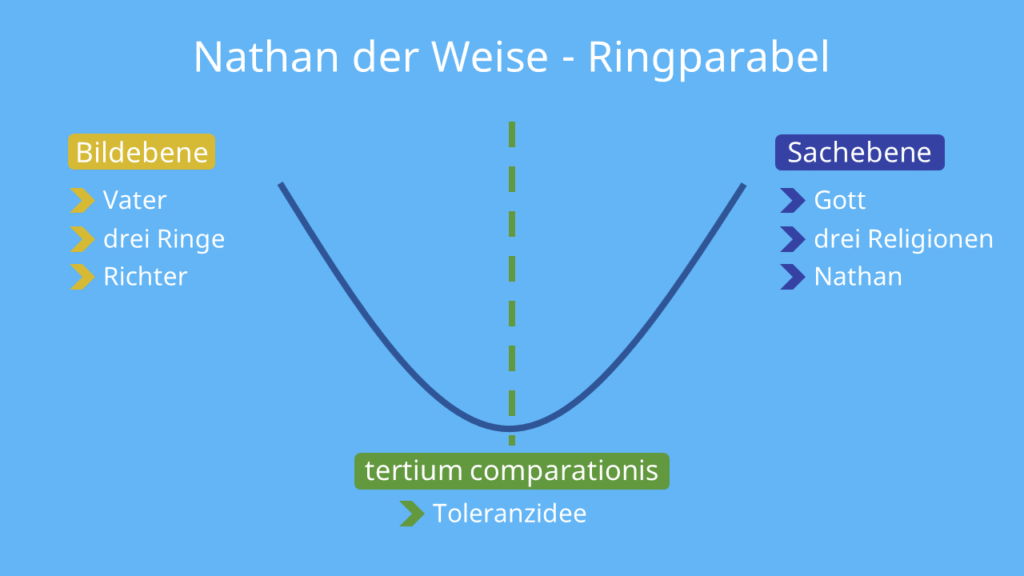 Nathan der Weise - Ringparabel

Bildebene
Vater
drei Ringe
Richter

Sachebene
Gott
drei Religionen
Nathan

tertium comparationis
Toleranzidee